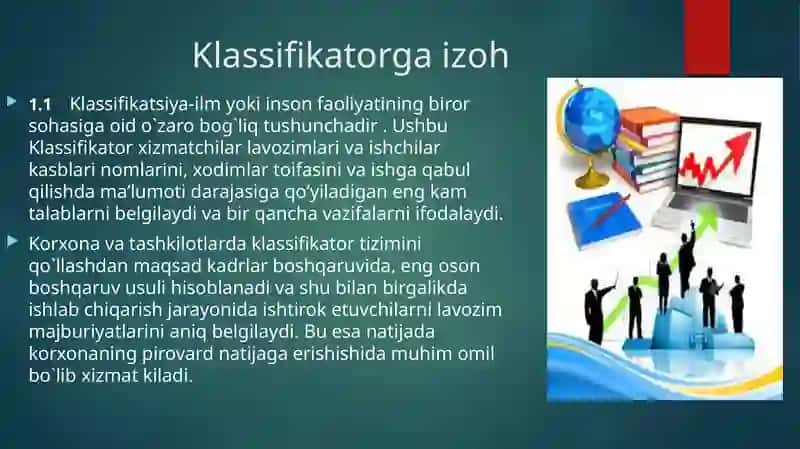 Klassifikatorga izoh

1.1 Klassifikatsiya-ilm yoki inson faoliyatining biror sohasiga oid o`zaro bog`liq tushunchadir . Ushbu Klassifikator xizmatchilar lavozimlari va ishchilar kasblari nomlarini, xodimlar toifasini va ishga qabul qilishda ma'lumoti darajasiga qo'yiladigan eng kam talablarni belgilaydi va bir qancha vazifalarni ifodalaydi.

Korxona va tashkilotlarda klassifikator tizimini qo`llashdan maqsad kadrlar boshqaruvida, eng oson boshqaruv usuli hisoblanadi va shu bilan birgalikda ishlab chiqarish jarayonida ishtirok etuvchilarni lavozim majburiyatlarini aniq belgilaydi. Bu esa natijada korxonaning pirovard natijaga erishishida muhim omil bo`lib xizmat kiladi.